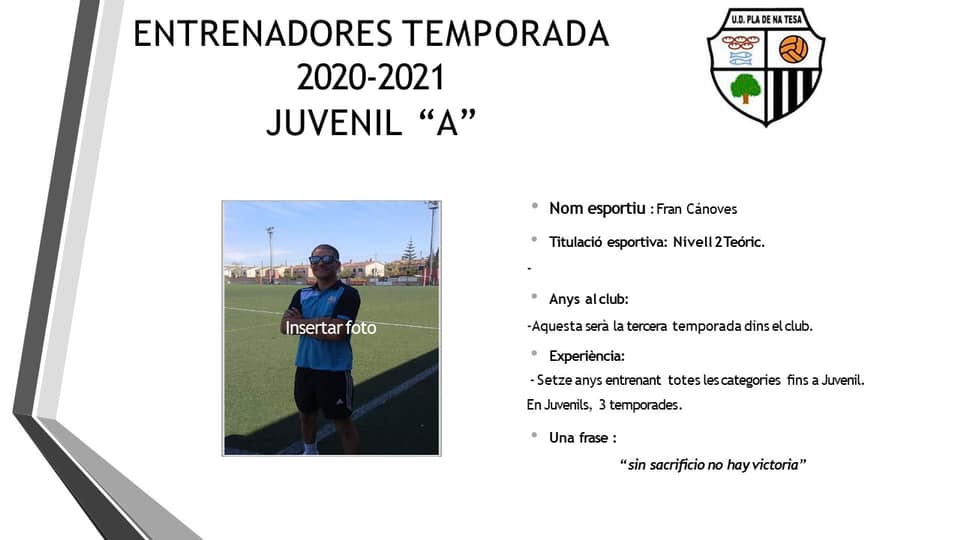 ENTRENADORES TEMPORADA
2020-2021
JUVENIL “A”

U.D. PLA DE NA TESA

Insertar foto

• Nom esportiu : Fran Cánoves

• Titulació esportiva: Nivell 2 Teóric.

-

• Anys al club:

-Aquesta serà la tercera temporada dins el club.

• Experiència:

- Setze anys entrenant totes les categories fins a Juvenil. En Juvenils, 3 temporades.

• Una frase :

“sin sacrificio no hay victoria”